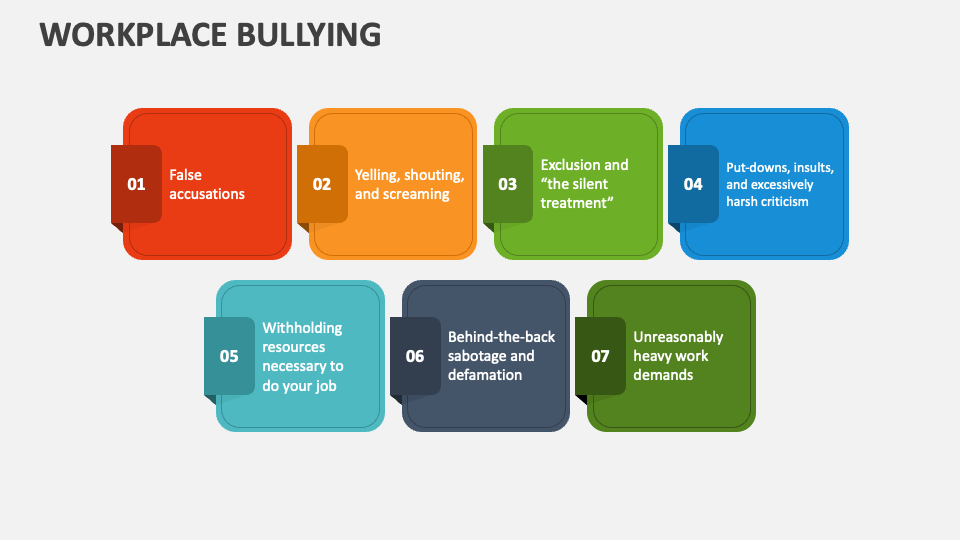 WORKPLACE BULLYING

01 False accusations

02 Yelling, shouting, and screaming

03 Exclusion and “the silent treatment”

04 Put-downs, insults, and excessively harsh criticism

05 Withholding resources necessary to do your job

06 Behind-the-back sabotage and defamation

07 Unreasonably heavy work demands